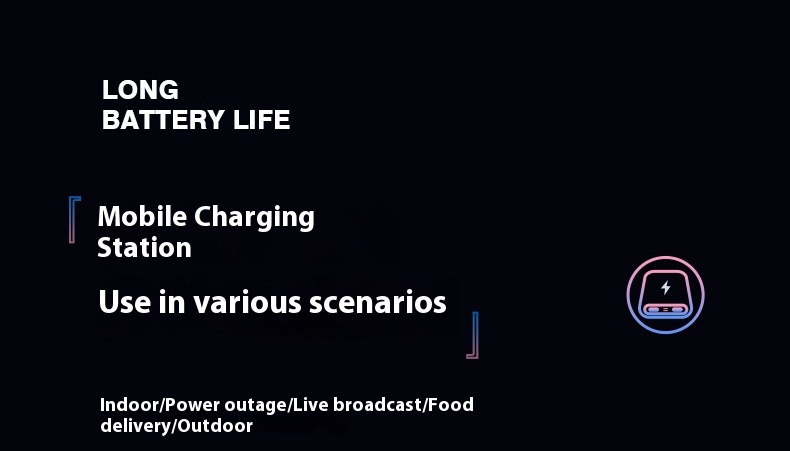 LONG
BATTERY LIFE

Mobile Charging Station

Use in various scenarios

Indoor/Power outage/Live broadcast/Food delivery/Outdoor